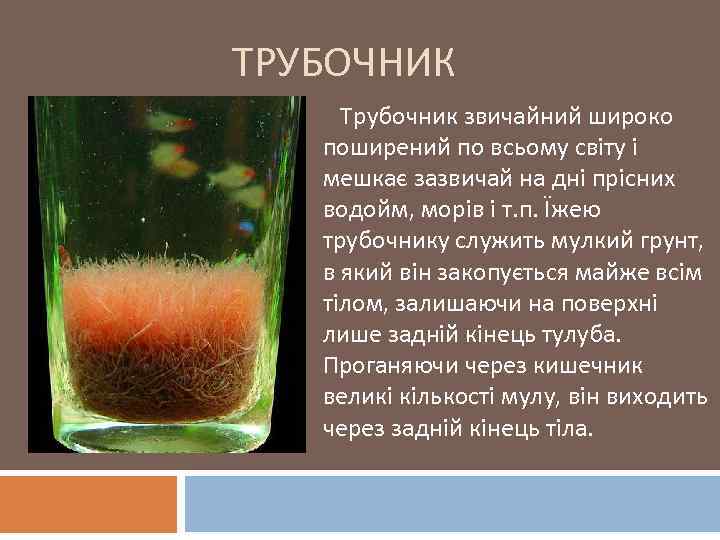 ТРУБОЧНИК

Трубочник звичайний широко поширений по всьому світу і мешкає зазвичай на дні прісних водойм, морів і т.п. Їжею трубочнику служить мулкий грунт, в який він закопується майже всім тілом, залишаючи на поверхні лише задній кінець тулуба. Проганяючи через кишечник великі кількості мулу, він виходить через задній кінець тіла.